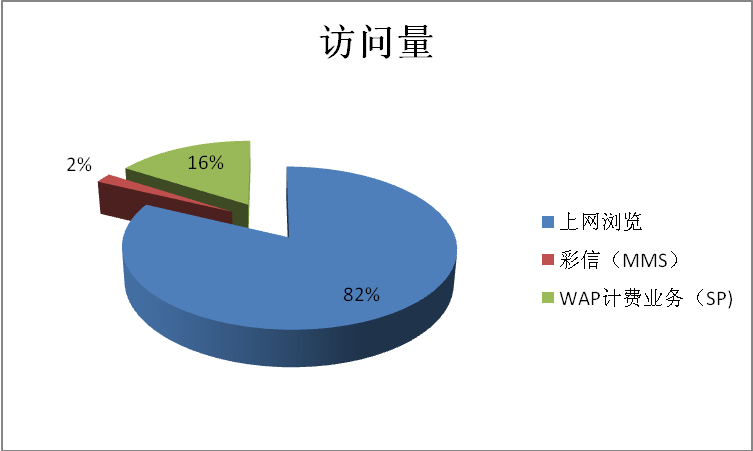 访问量

2%

16%

82%

上网浏览
彩信（MMS）
WAP计费业务（SP)